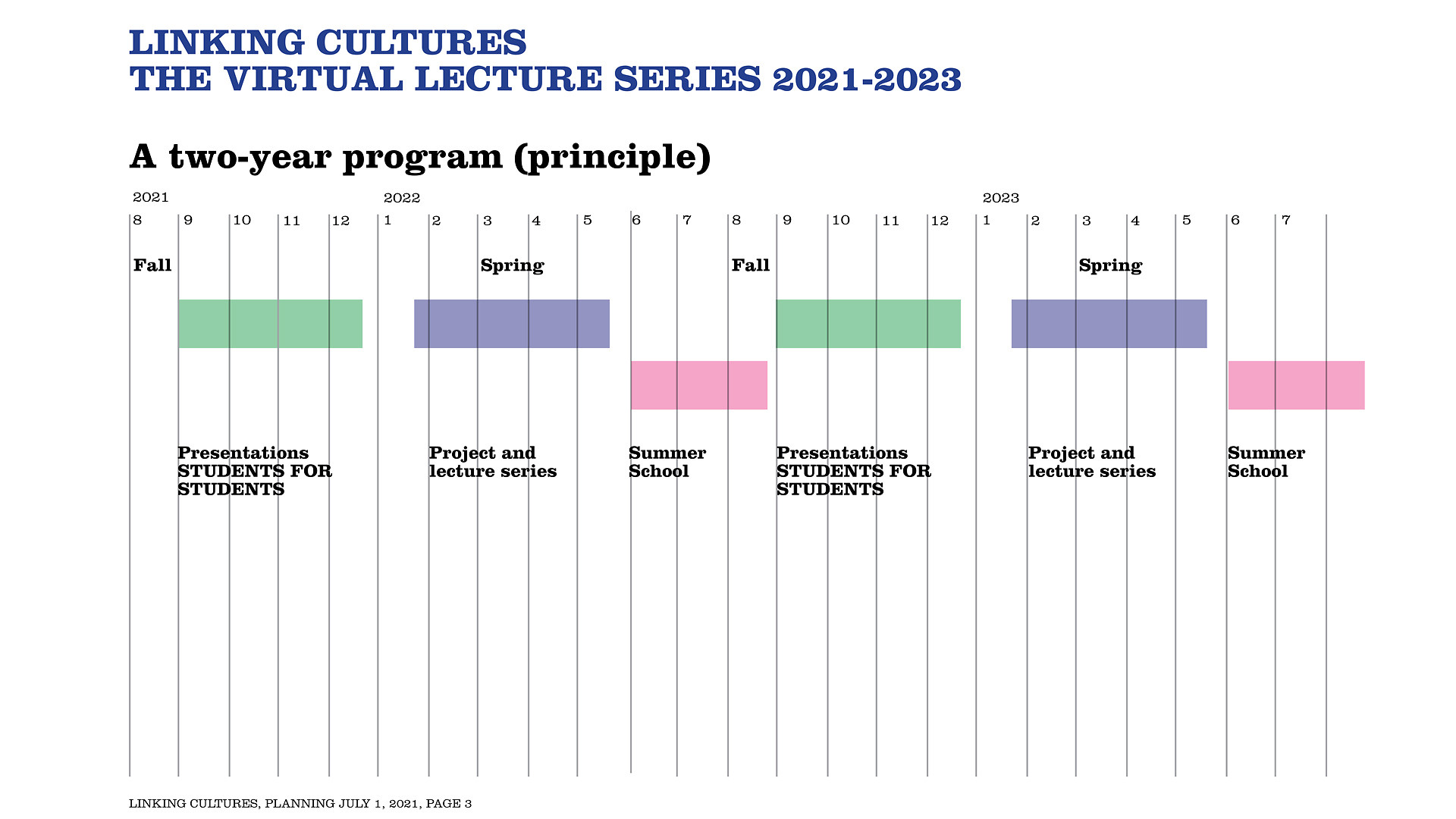 LINKING CULTURES
THE VIRTUAL LECTURE SERIES 2021-2023

A two-year program (principle)

2021 2022 2023

8 9 10 11 12 1 2 3 4 5 6 7 8 9 10 11 12 1 2 3 4 5 6 7

Fall Spring Fall Spring

Presentations STUDENTS FOR STUDENTS

Project and lecture series

Summer School

Presentations STUDENTS FOR STUDENTS

Project and lecture series

Summer School

LINKING CULTURES, PLANNING JULY 1, 2021, PAGE 3